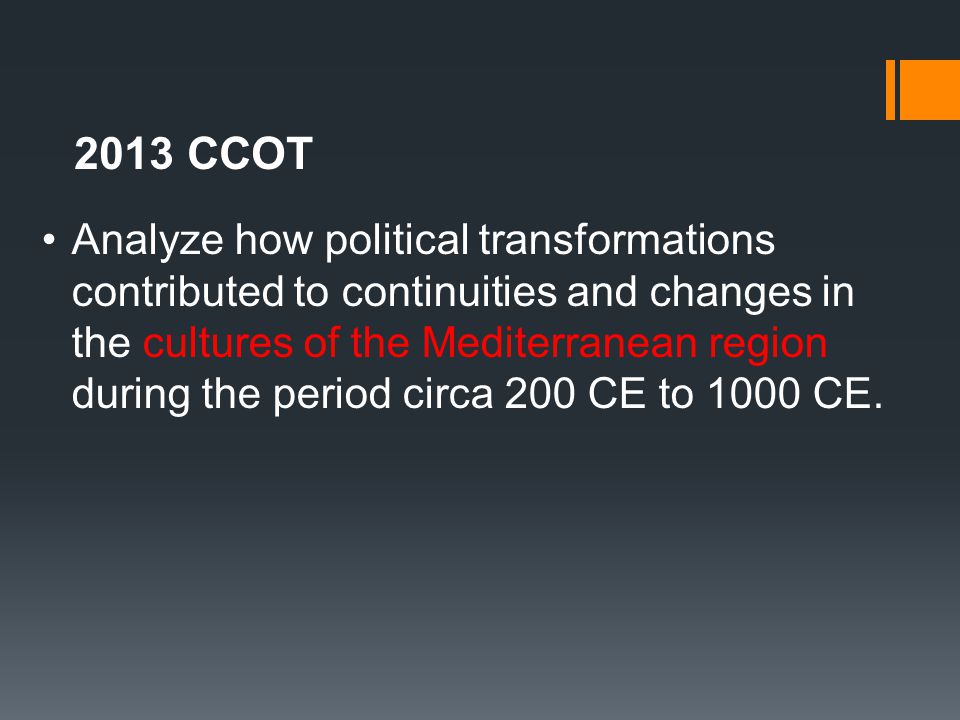 2013 CCOT

• Analyze how political transformations contributed to continuities and changes in the cultures of the Mediterranean region during the period circa 200 CE to 1000 CE.